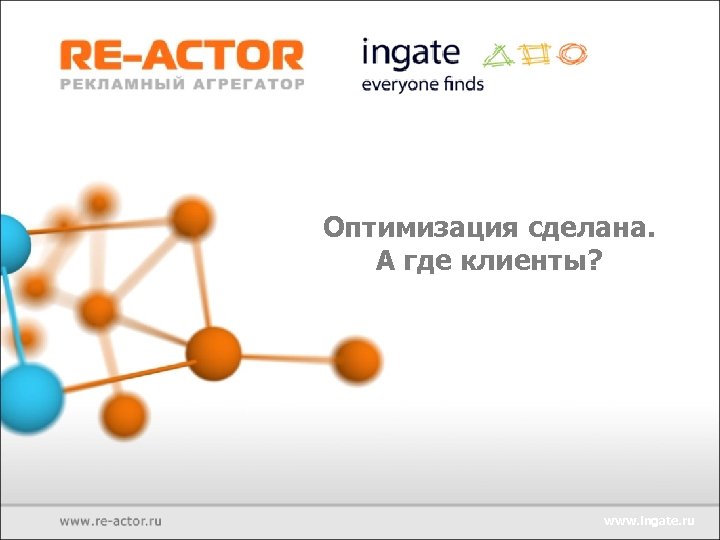 RE-ACTOR
РЕКЛАМНЫЙ АГРЕГАТОР

ingate
everyone finds

Оптимизация сделана.
А где клиенты?

www.re-actor.ru

www.ingate.ru